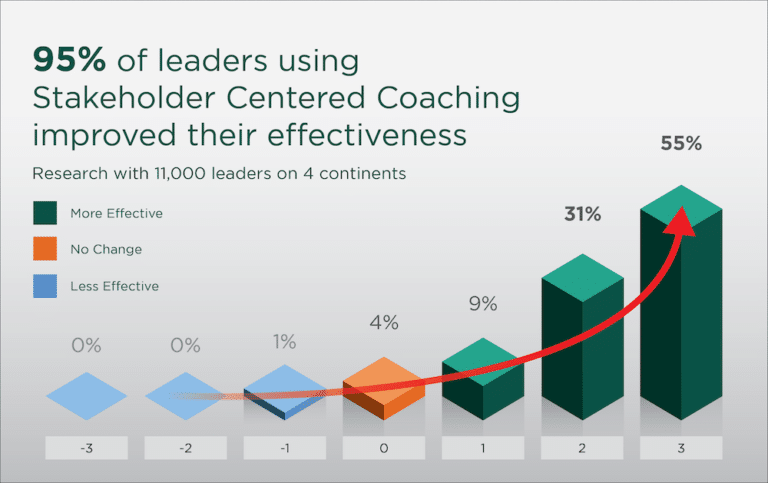 95% of leaders using Stakeholder Centered Coaching improved their effectiveness

Research with 11,000 leaders on 4 continents

More Effective

No Change

Less Effective

0%
0%
1%
4%
9%
31%
55%

-3
-2
-1
0
1
2
3